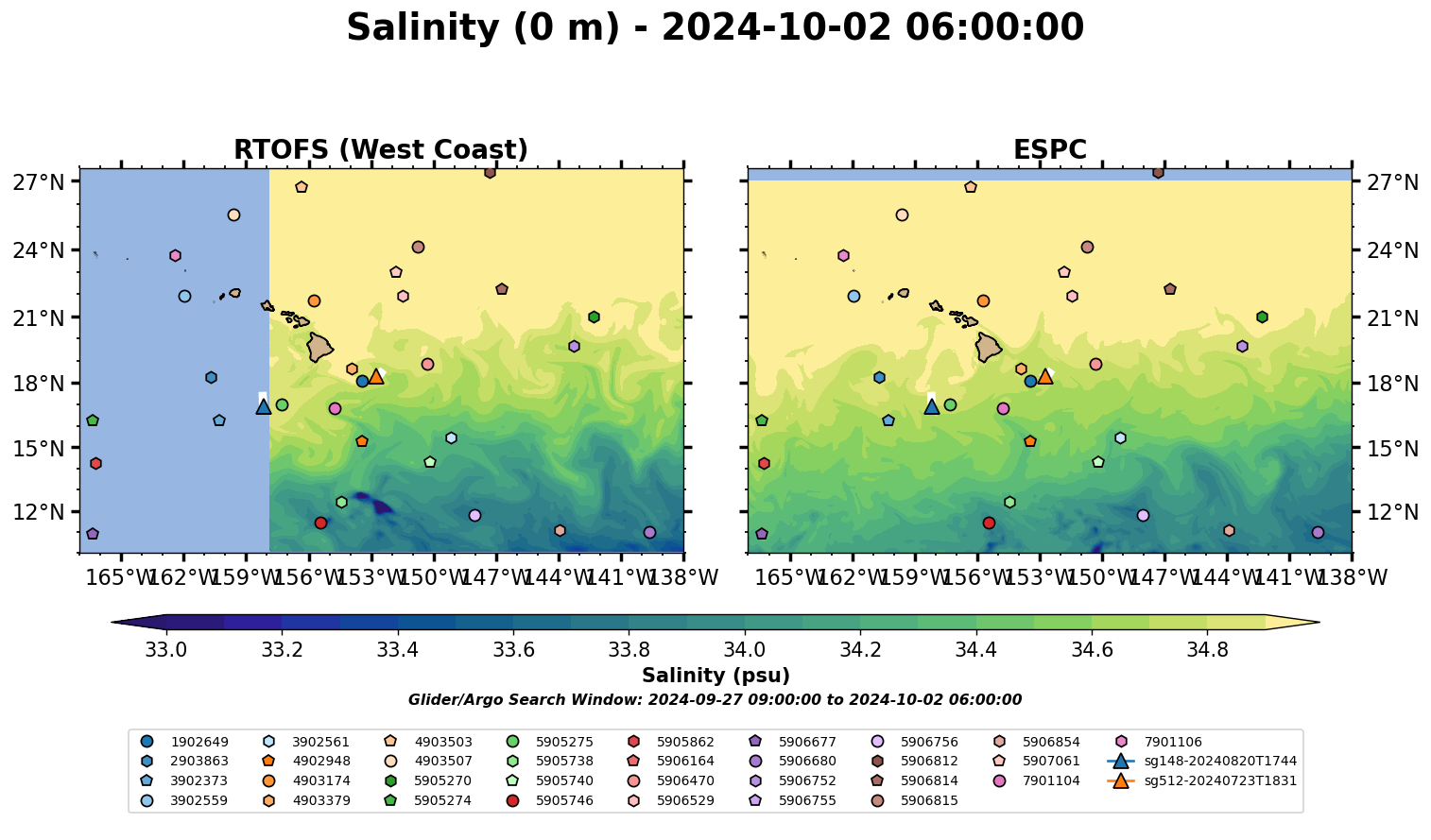 Salinity (0 m) - 2024-10-02 06:00:00

RTOFS (West Coast)

27°N
24°N
21°N
18°N
15°N
12°N

165°W 162°W 159°W 156°W 153°W 150°W 147°W 144°W 141°W 138°W

ESPC

27°N
24°N
21°N
18°N
15°N
12°N

165°W 162°W 159°W 156°W 153°W 150°W 147°W 144°W 141°W 138°W

33.0 33.2 33.4 33.6 33.8 34.0 34.2 34.4 34.6 34.8

Salinity (psu)

Glider/Argo Search Window: 2024-09-27 09:00:00 to 2024-10-02 06:00:00

1902649
2903863
3902373
3902559
3902561
4902948
4903174
4903379
4903503
4903507
5905270
5905274
5905275
5905738
5905740
5905746
5905862
5906164
5906470
5906529
5906677
5906680
5906752
5906755
5906756
5906812
5906814
5906815
5906854
5907061
7901104
7901106
sg148-20240820T1744
sg512-20240723T1831